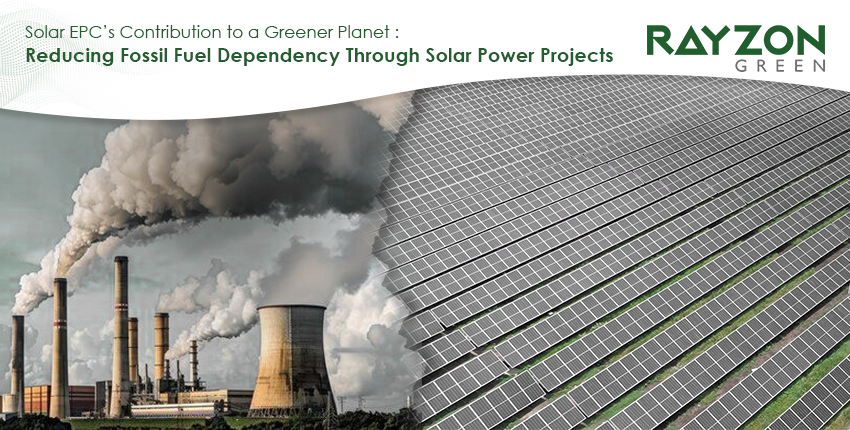 Solar EPC's Contribution to a Greener Planet :
Reducing Fossil Fuel Dependency Through Solar Power Projects

RAYZON
GREEN